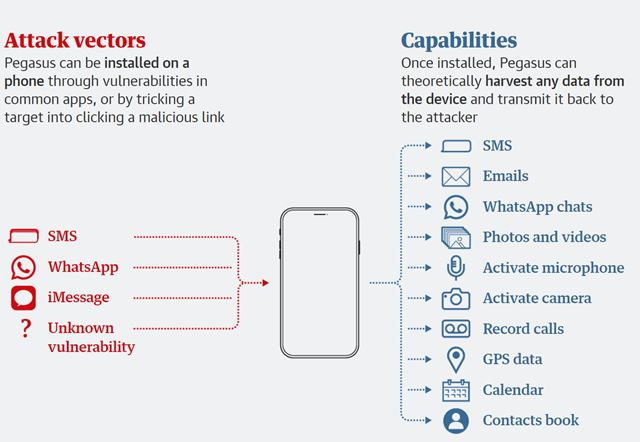 Attack vectors
Pegasus can be installed on a phone through vulnerabilities in common apps, or by tricking a target into clicking a malicious link

SMS
WhatsApp
iMessage
?
Unknown vulnerability

Capabilities
Once installed, Pegasus can theoretically harvest any data from the device and transmit it back to the attacker

SMS
Emails
WhatsApp chats
Photos and videos
Activate microphone
Activate camera
Record calls
GPS data
Calendar
Contacts book